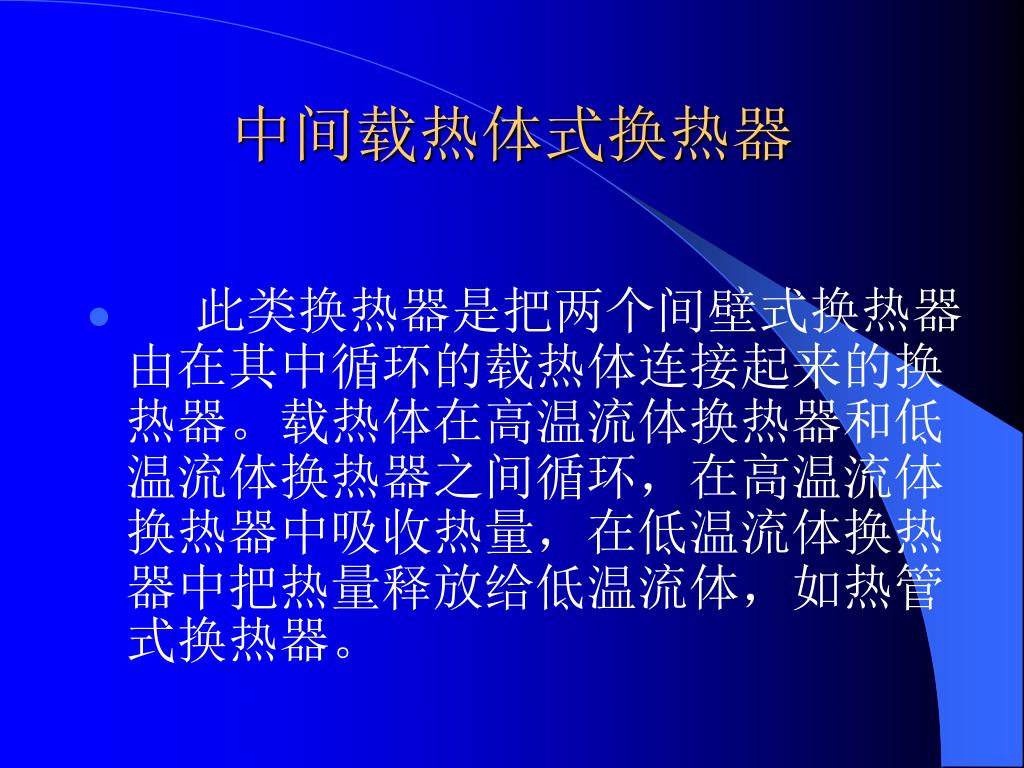 中间载热体式换热器

此类换热器是把两个间壁式换热器由在其中循环的载热体连接起来的换热器。载热体在高温流体换热器和低温流体换热器之间循环，在高温流体换热器中吸收热量，在低温流体换热器中把热量释放给低温流体，如热管式换热器。